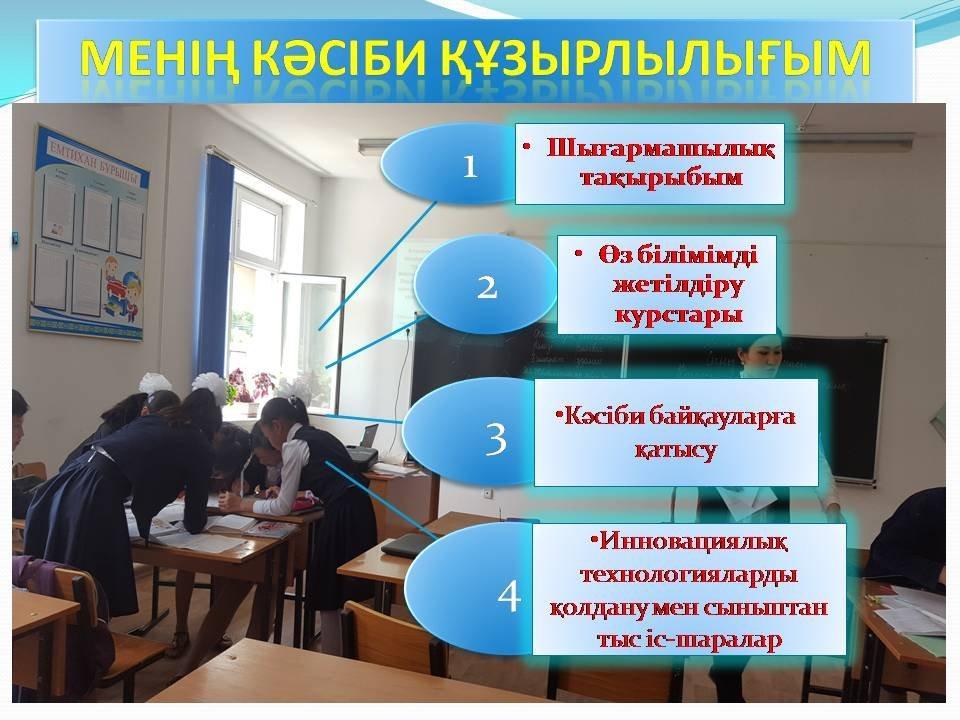 МЕНІҢ КӘСІБИ ҚҰЗЫРЛЫЛЫҒЫМ

ЕМТИХАН БҰРЫШЫ

1

• Шығармашылық тақырыбым

2

• Өз білімімді жетілдіру курстары

3

•Кәсіби байқауларға қатысу

4

•Инновациялық технологияларды қолдану мен сыныптан тыс іс-шаралар